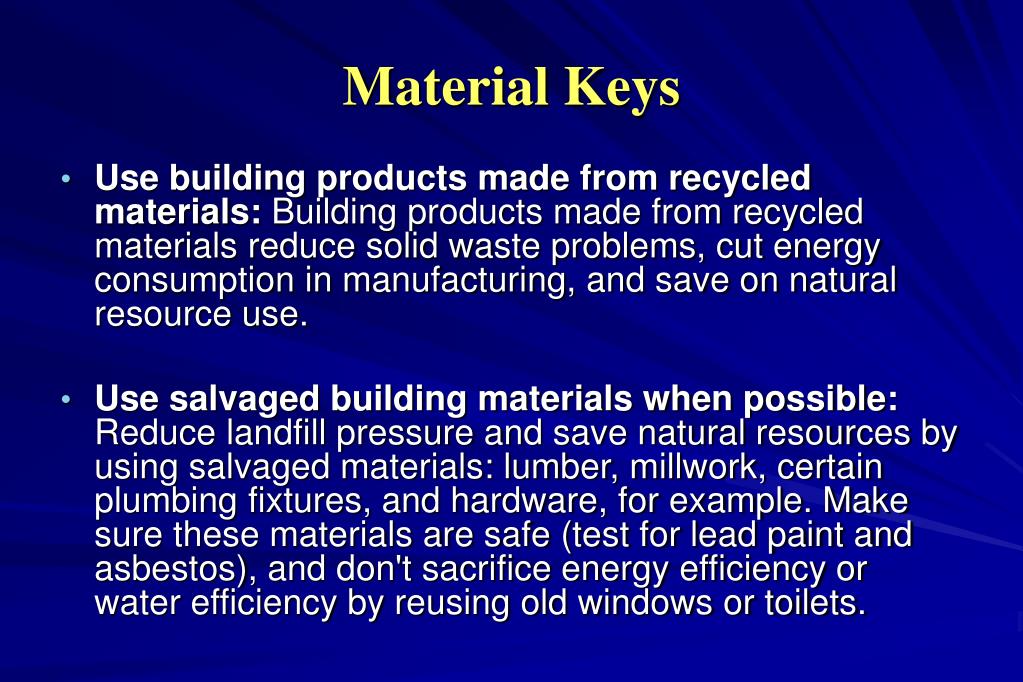 Material Keys

• Use building products made from recycled materials: Building products made from recycled materials reduce solid waste problems, cut energy consumption in manufacturing, and save on natural resource use.

• Use salvaged building materials when possible: Reduce landfill pressure and save natural resources by using salvaged materials: lumber, millwork, certain plumbing fixtures, and hardware, for example. Make sure these materials are safe (test for lead paint and asbestos), and don't sacrifice energy efficiency or water efficiency by reusing old windows or toilets.